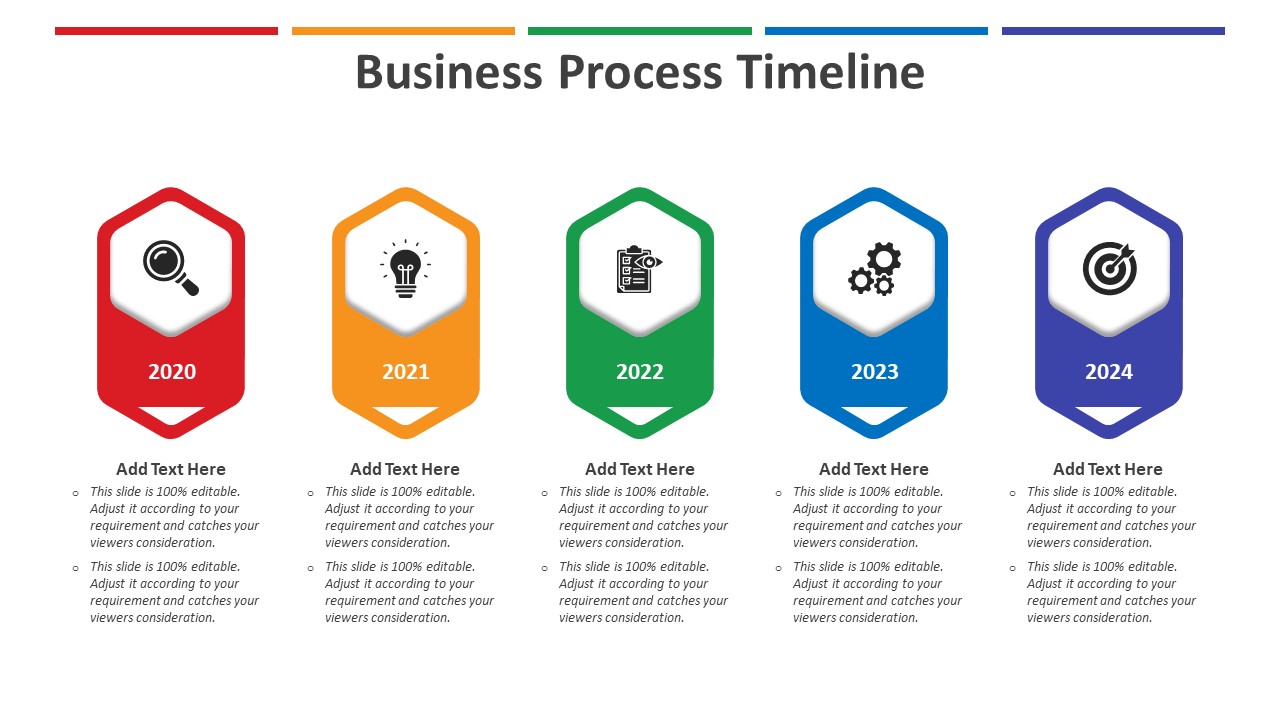 Business Process Timeline

2020

Add Text Here

- This slide is 100% editable. Adjust it according to your requirement and catches your viewers consideration.
- This slide is 100% editable. Adjust it according to your requirement and catches your viewers consideration.

2021

Add Text Here

- This slide is 100% editable. Adjust it according to your requirement and catches your viewers consideration.
- This slide is 100% editable. Adjust it according to your requirement and catches your viewers consideration.

2022

Add Text Here

- This slide is 100% editable. Adjust it according to your requirement and catches your viewers consideration.
- This slide is 100% editable. Adjust it according to your requirement and catches your viewers consideration.

2023

Add Text Here

- This slide is 100% editable. Adjust it according to your requirement and catches your viewers consideration.
- This slide is 100% editable. Adjust it according to your requirement and catches your viewers consideration.

2024

Add Text Here

- This slide is 100% editable. Adjust it according to your requirement and catches your viewers consideration.
- This slide is 100% editable. Adjust it according to your requirement and catches your viewers consideration.